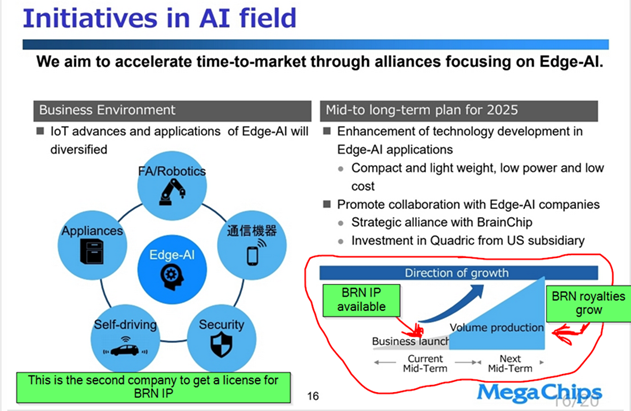 Initiatives in AI field

We aim to accelerate time-to-market through alliances focusing on Edge-AI.

Business Environment

■ IoT advances and applications of Edge-AI will diversified

FA/Robotics

Appliances

通信機器

Edge-AI

Self-driving

Security

This is the second company to get a license for BRN IP

Mid-to long-term plan for 2025

■ Enhancement of technology development in Edge-AI applications

● Compact and light weight, low power and low cost

■ Promote collaboration with Edge-AI companies

● Strategic alliance with BrainChip

● Investment in Quadric from US subsidiary

Direction of growth

BRN IP available

BRN royalties grow

Volume production

Business launch

Current Mid-Term

Next Mid-Term

16

MegaChips

16/20